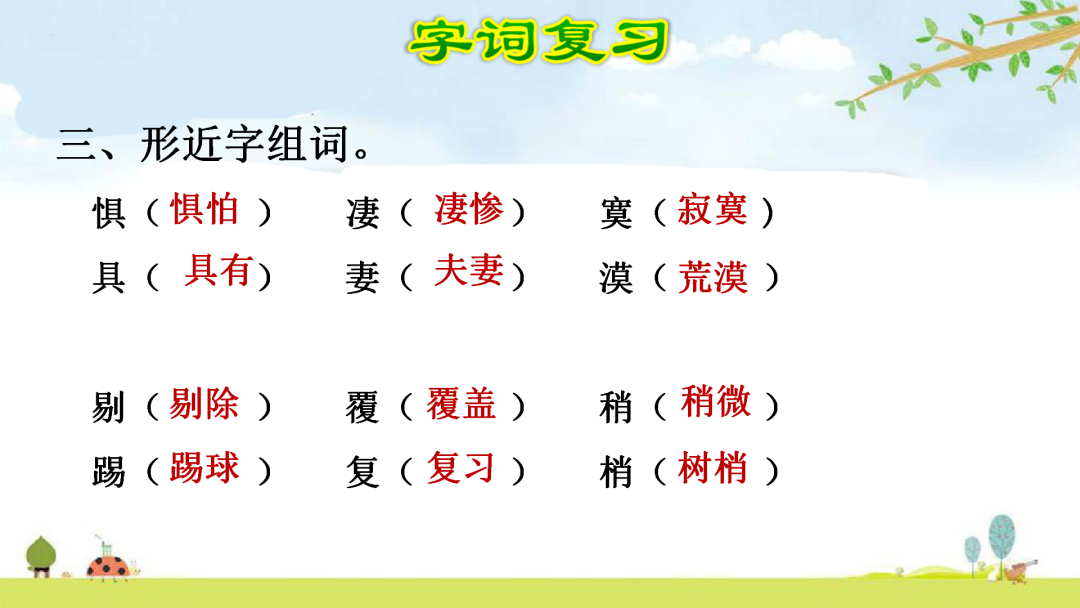 字词复习

三、形近字组词。

惧（惧怕） 凄（凄惨） 寞（寂寞）
具（具有） 妻（夫妻） 漠（荒漠）

剔（剔除） 覆（覆盖） 稍（稍微）
踢（踢球） 复（复习） 梢（树梢）